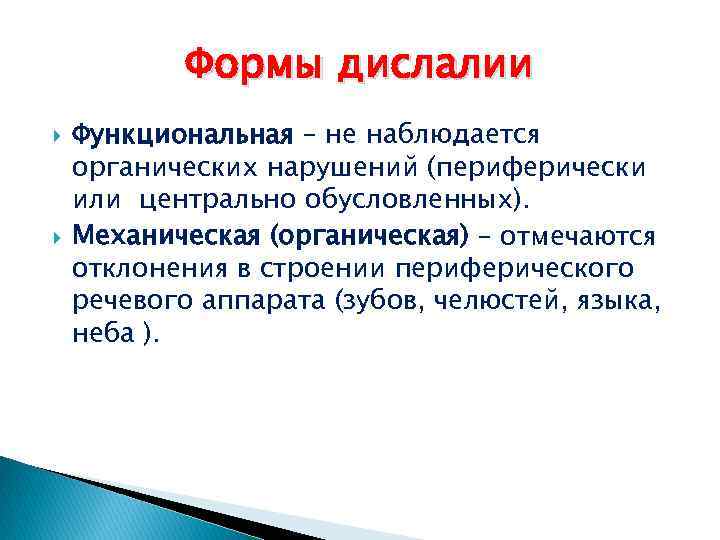 Формы дислалии

Функциональная – не наблюдается органических нарушений (периферически или  центрально обусловленных).

Механическая (органическая) – отмечаются отклонения в строении периферического речевого аппарата (зубов, челюстей, языка, неба ).